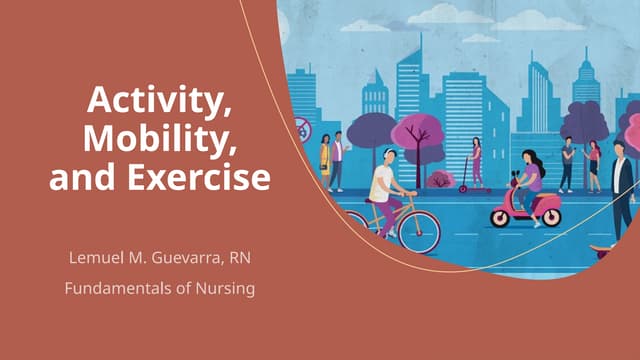 Activity, Mobility, and Exercise

Lemuel M. Guevarra, RN

Fundamentals of Nursing